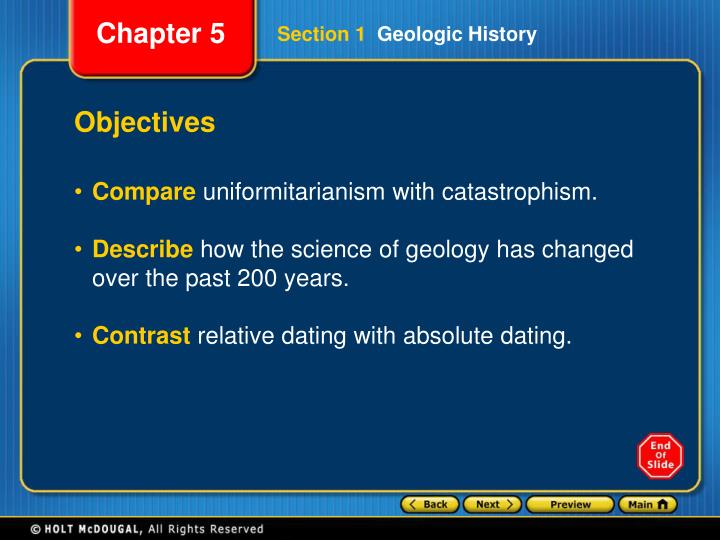 Chapter 5

Section 1 Geologic History

Objectives

• Compare uniformitarianism with catastrophism.

• Describe how the science of geology has changed over the past 200 years.

• Contrast relative dating with absolute dating.

End Of Slide

Back Next Preview Main

© HOLT McDOUGAL, All Rights Reserved